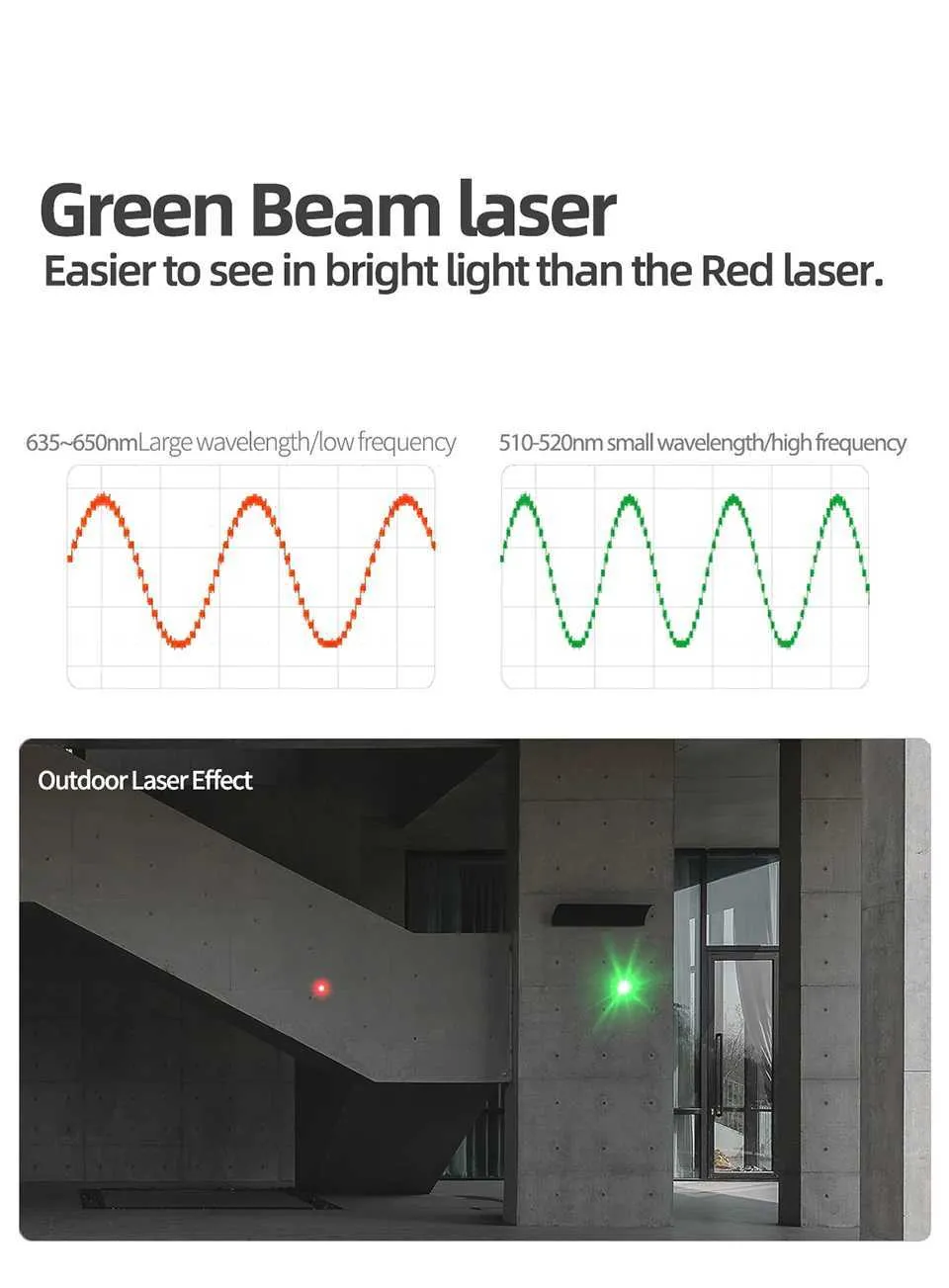 Green Beam laser
Easier to see in bright light than the Red laser.

635~650nmLarge wavelength/low frequency

510-520nm small wavelength/high frequency

Outdoor Laser Effect